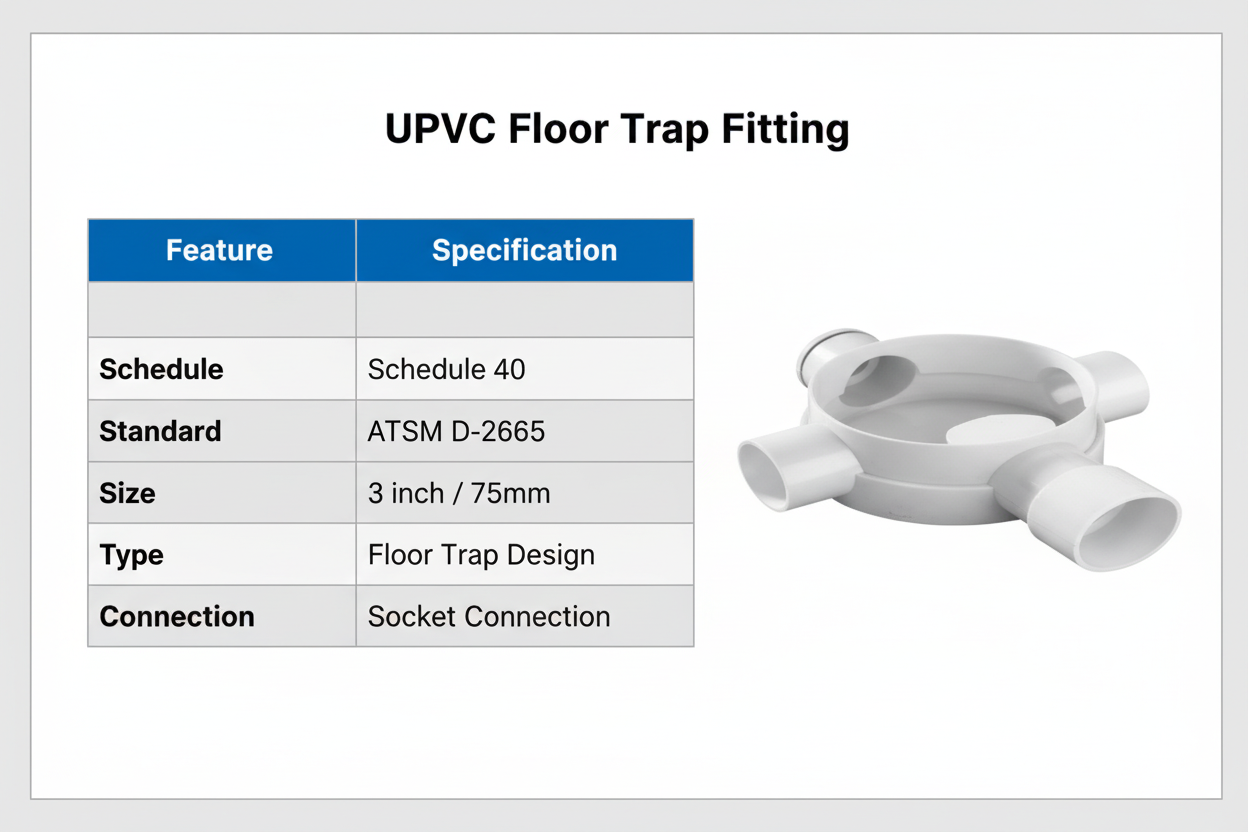 UPVC Floor Trap Fitting

| Feature | Specification |
|---|---|
| | |
| Schedule | Schedule 40 |
| Standard | ATSM D-2665 |
| Size | 3 inch / 75mm |
| Type | Floor Trap Design |
| Connection | Socket Connection |